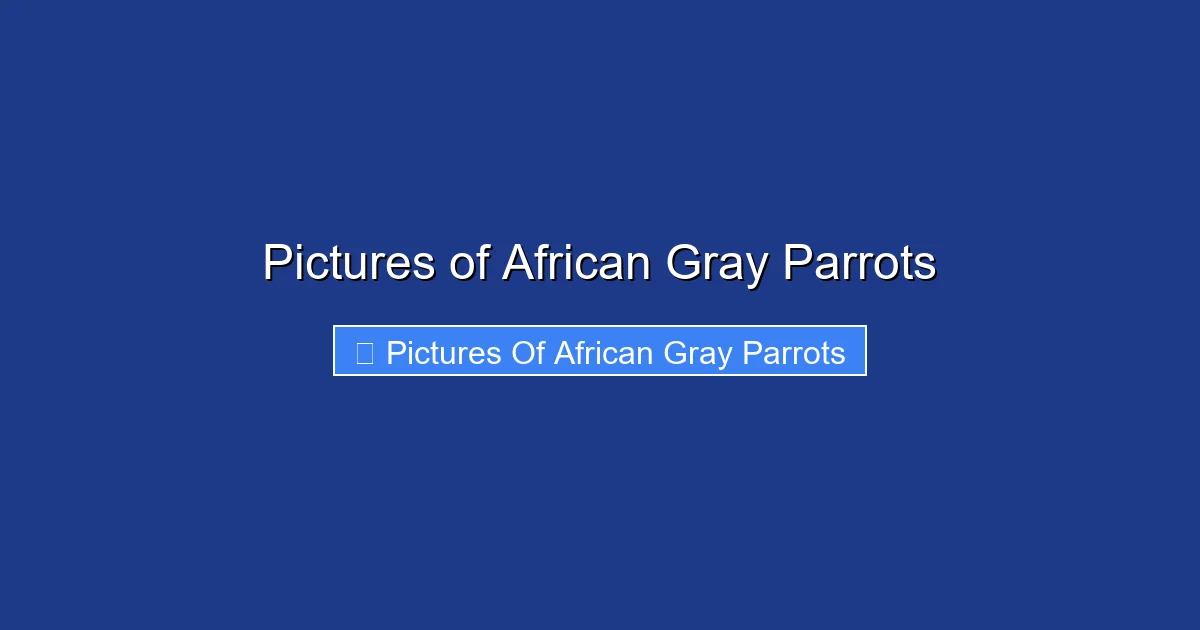 Pictures of African Gray Parrots

Pictures Of African Gray Parrots